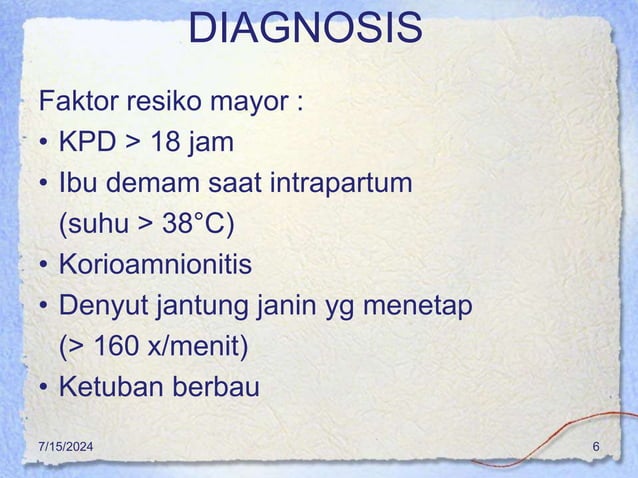 DIAGNOSIS

Faktor resiko mayor :

• KPD > 18 jam
• Ibu demam saat intrapartum (suhu > 38°C)
• Korioamnionitis
• Denyut jantung janin yg menetap (> 160 x/menit)
• Ketuban berbau

7/15/2024

6